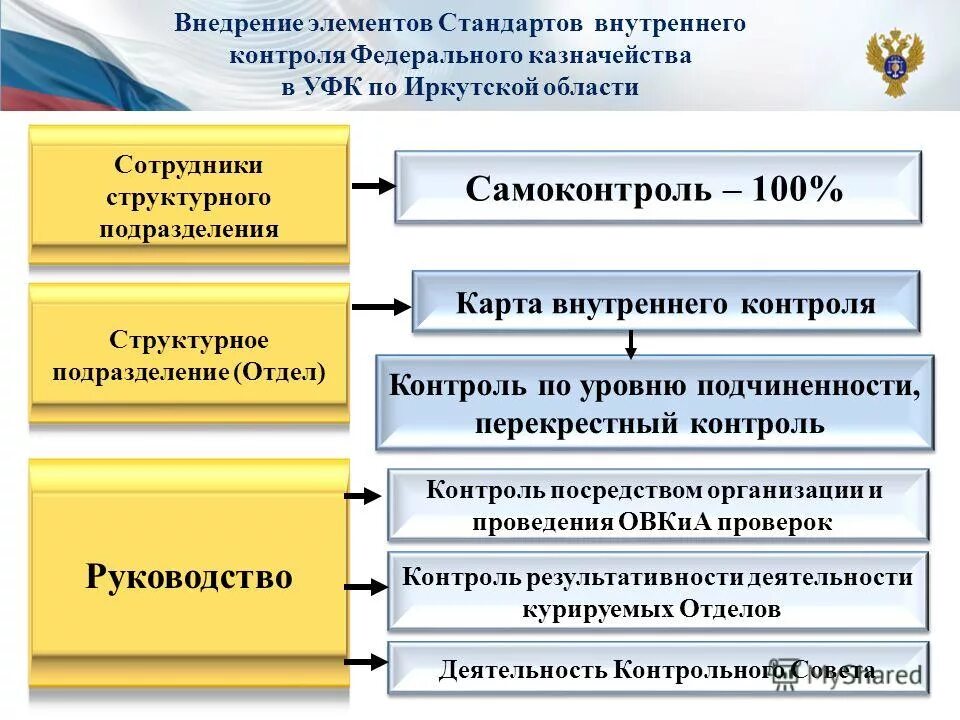 Внедрение элементов Стандартов внутреннего контроля Федерального казначейства в УФК по Иркутской области

Сотрудники структурного подразделения

Самоконтроль – 100%

Структурное подразделение (Отдел)

Карта внутреннего контроля

Контроль по уровню подчиненности, перекрестный контроль

Руководство

Контроль посредством организации и проведения ОВКиА проверок

Контроль результативности деятельности курируемых Отделов

Деятельность Контрольного Совета

MyShared